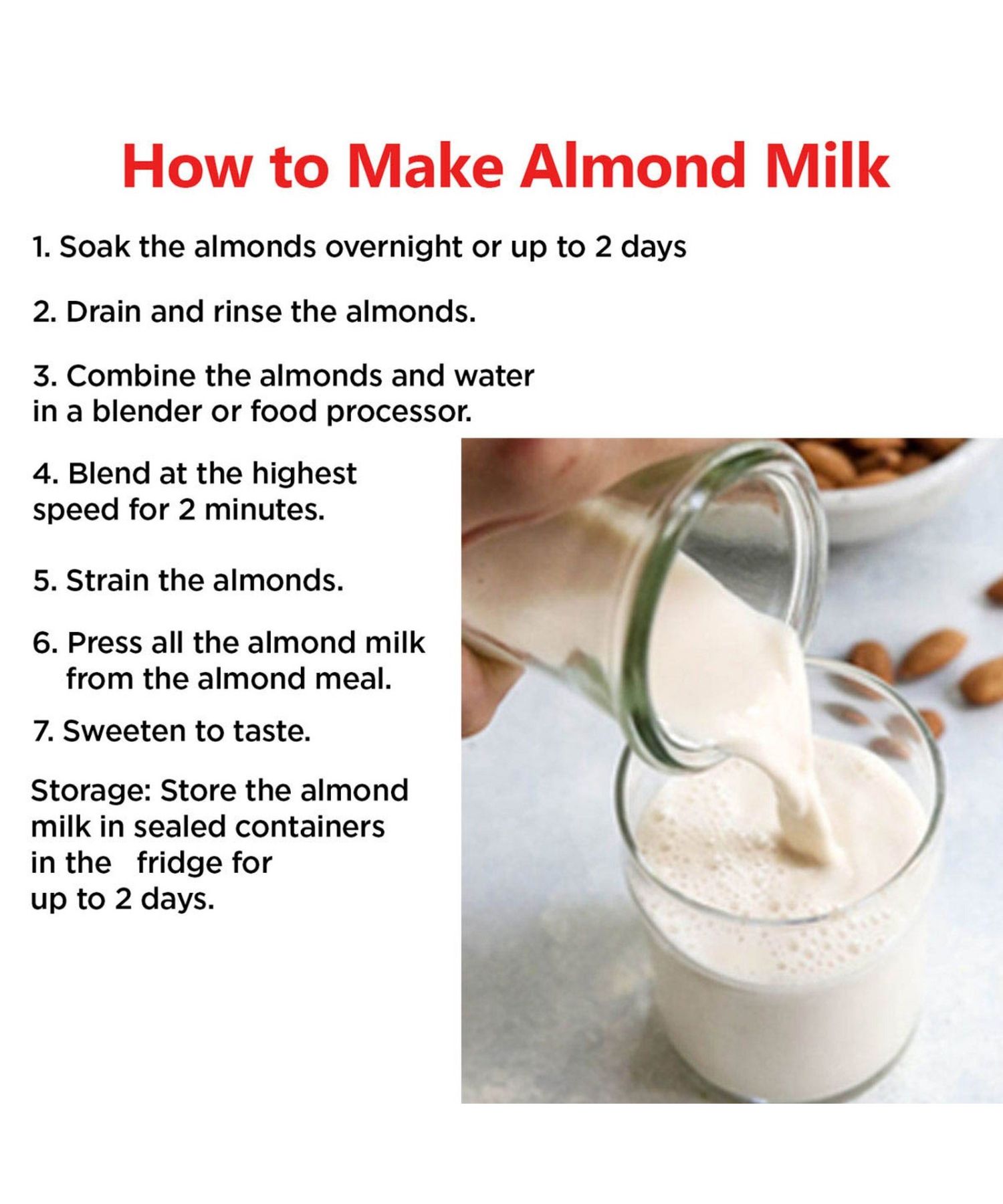 How to Make Almond Milk

1. Soak the almonds overnight or up to 2 days

2. Drain and rinse the almonds.

3. Combine the almonds and water in a blender or food processor.

4. Blend at the highest speed for 2 minutes.

5. Strain the almonds.

6. Press all the almond milk from the almond meal.

7. Sweeten to taste.

Storage: Store the almond milk in sealed containers in the fridge for up to 2 days.